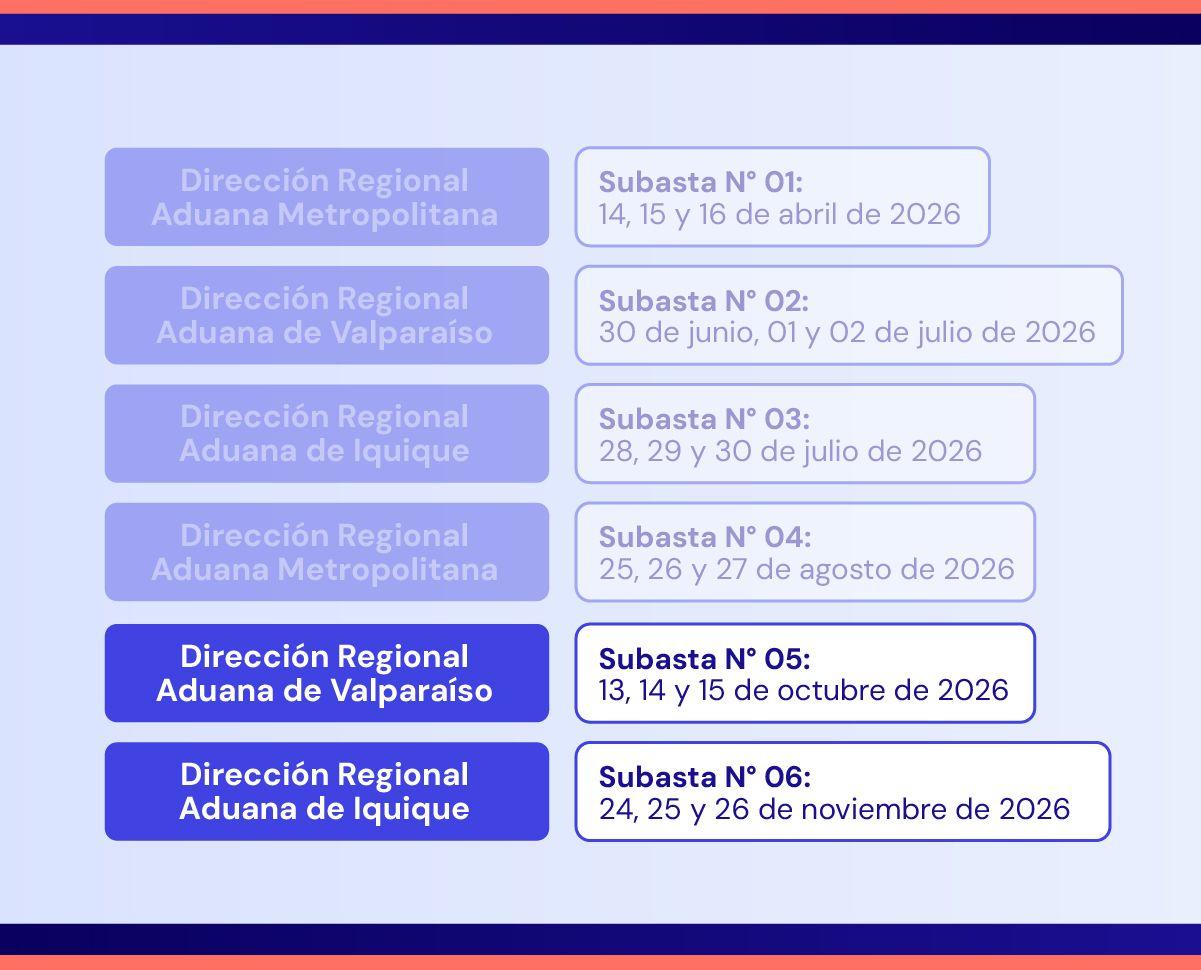 Dirección Regional Aduana Metropolitana

Subasta N° 01:
14, 15 y 16 de abril de 2026

Dirección Regional Aduana de Valparaíso

Subasta N° 02:
30 de junio, 01 y 02 de julio de 2026

Dirección Regional Aduana de Iquique

Subasta N° 03:
28, 29 y 30 de julio de 2026

Dirección Regional Aduana Metropolitana

Subasta N° 04:
25, 26 y 27 de agosto de 2026

Dirección Regional Aduana de Valparaíso

Subasta N° 05:
13, 14 y 15 de octubre de 2026

Dirección Regional Aduana de Iquique

Subasta N° 06:
24, 25 y 26 de noviembre de 2026